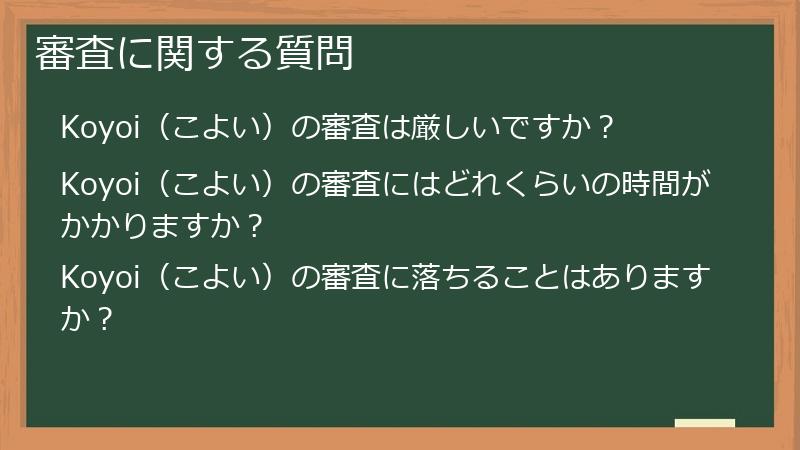 審査に関する質問

Koyoi（こよい）の審査は厳しいですか？

Koyoi（こよい）の審査にはどれくらいの時間がかかりますか？

Koyoi（こよい）の審査に落ちることはありますか？